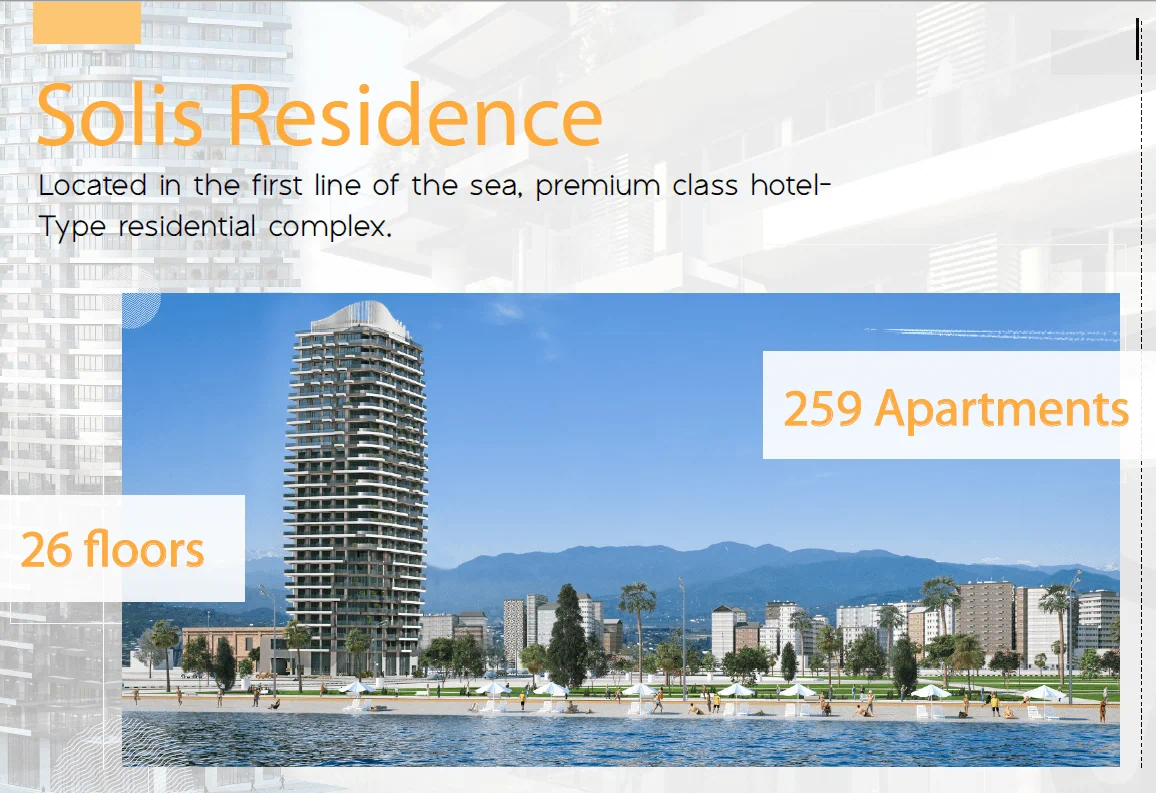 Solis Residence

Located in the first line of the sea, premium class hotel-Type residential complex.

259 Apartments

26 floors